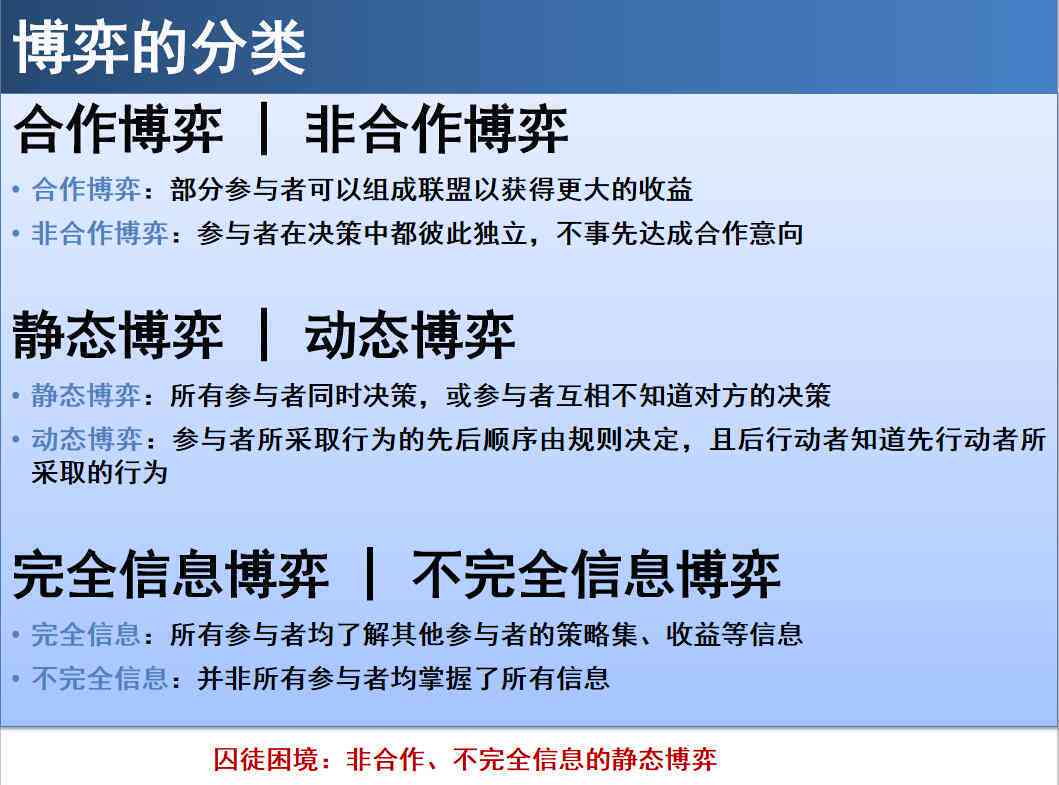 博弈的分类

合作博弈 | 非合作博弈

• 合作博弈：部分参与者可以组成联盟以获得更大的收益
• 非合作博弈：参与者在决策中都彼此独立，不事先达成合作意向

静态博弈 | 动态博弈

• 静态博弈：所有参与者同时决策，或参与者互相不知道对方的决策
• 动态博弈：参与者所采取行为的先后顺序由规则决定，且后行动者知道先行动者所采取的行为

完全信息博弈 | 不完全信息博弈

• 完全信息：所有参与者均了解其他参与者的策略集、收益等信息
• 不完全信息：并非所有参与者均掌握了所有信息

囚徒困境：非合作、不完全信息的静态博弈